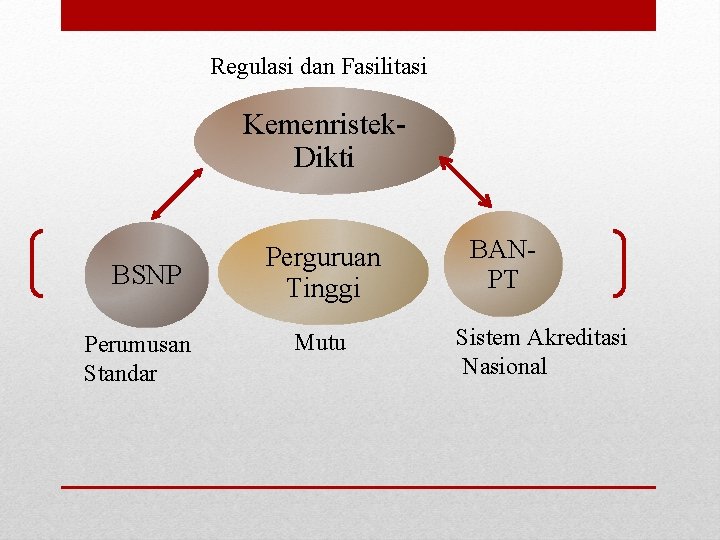 Regulasi dan Fasilitasi

Kemenristek-Dikti

BSNP

Perguruan Tinggi

BAN-PT

Perumusan Standar

Mutu

Sistem Akreditasi Nasional